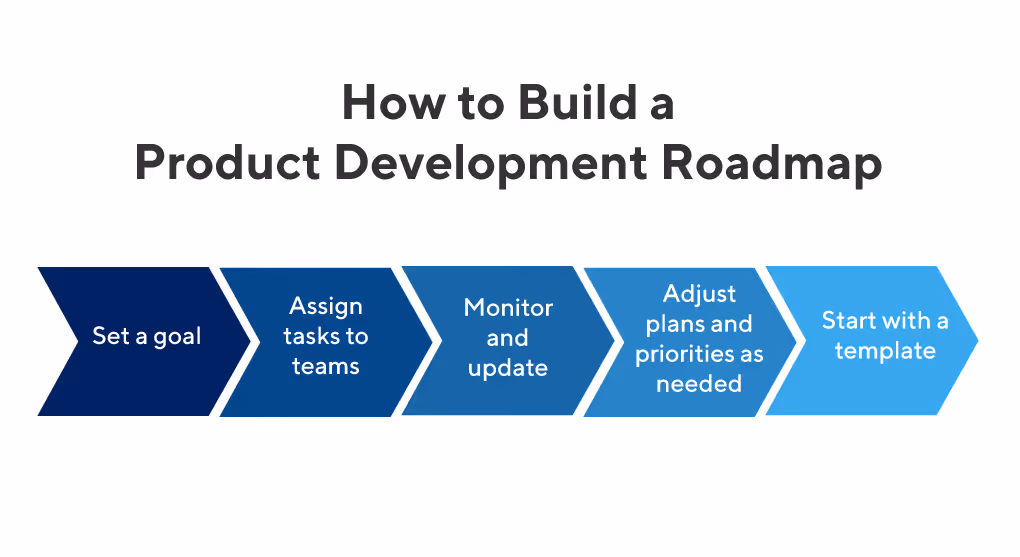 How to Build a
Product Development Roadmap

Set a goal

Assign tasks to teams

Monitor and update

Adjust plans and priorities as needed

Start with a template